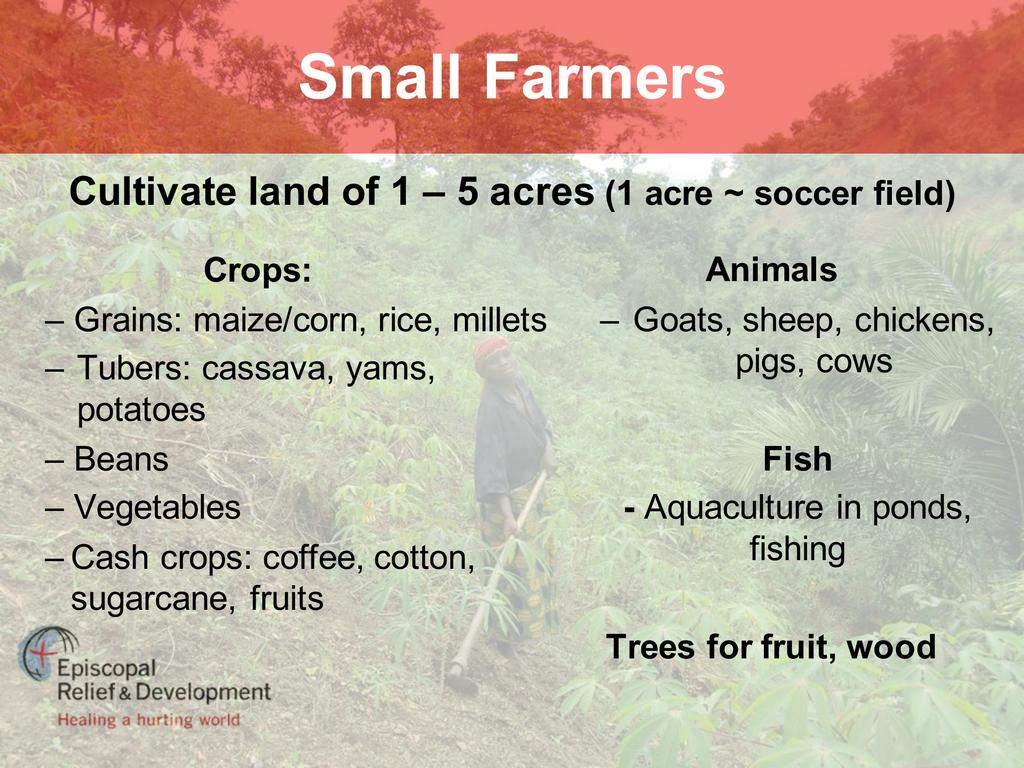 Small Farmers

Cultivate land of 1 – 5 acres (1 acre ~ soccer field)

Crops:

– Grains: maize/corn, rice, millets

– Tubers: cassava, yams, potatoes

– Beans

– Vegetables

– Cash crops: coffee, cotton, sugarcane, fruits

Animals

– Goats, sheep, chickens, pigs, cows

Fish

- Aquaculture in ponds, fishing

Trees for fruit, wood

Episcopal Relief & Development
Healing a hurting world